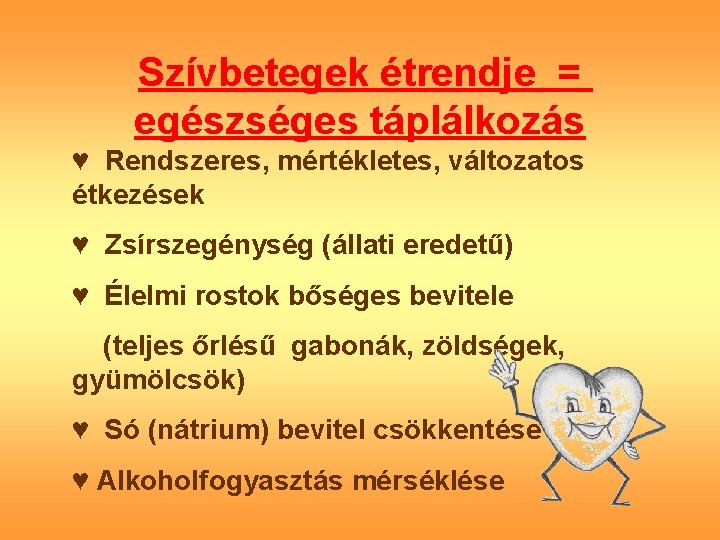 Szívbetegek étrendje = egészséges táplálkozás

♥ Rendszeres, mértékletes, változatos étkezések

♥ Zsírszegénység (állati eredetű)

♥ Élelmi rostok bőséges bevitele

(teljes őrlésű gabonák, zöldségek, gyümölcsök)

♥ Só (nátrium) bevitel csökkentése

♥ Alkoholfogyasztás mérséklése